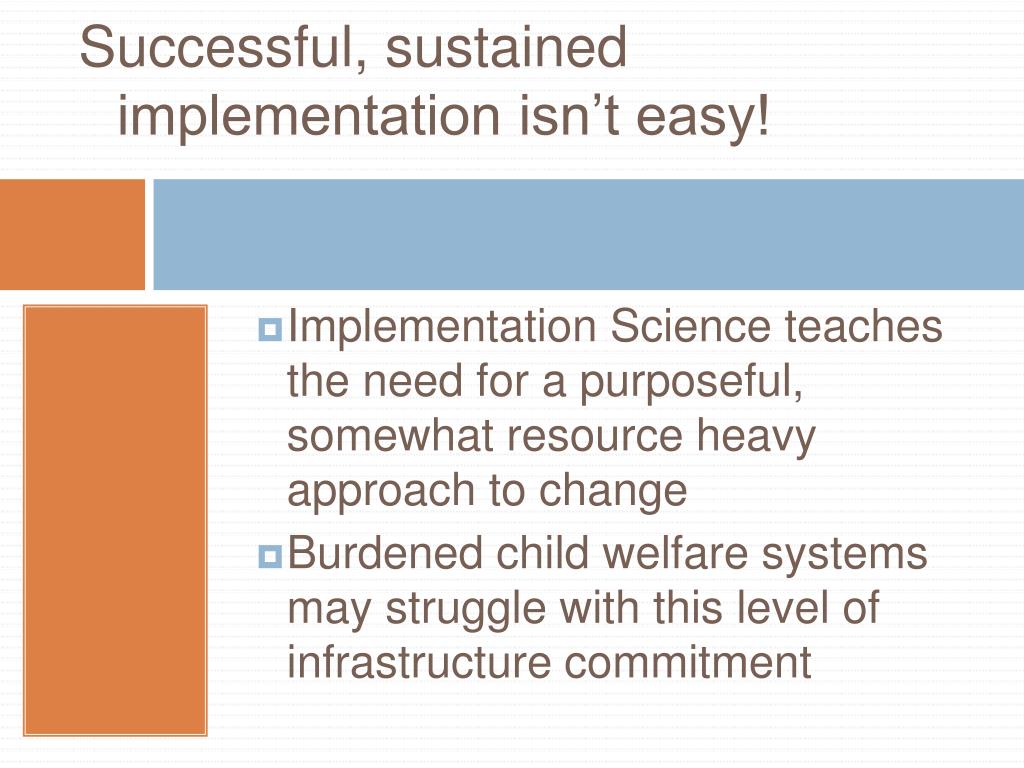 Successful, sustained implementation isn’t easy!

Implementation Science teaches the need for a purposeful, somewhat resource heavy approach to change

Burdened child welfare systems may struggle with this level of infrastructure commitment